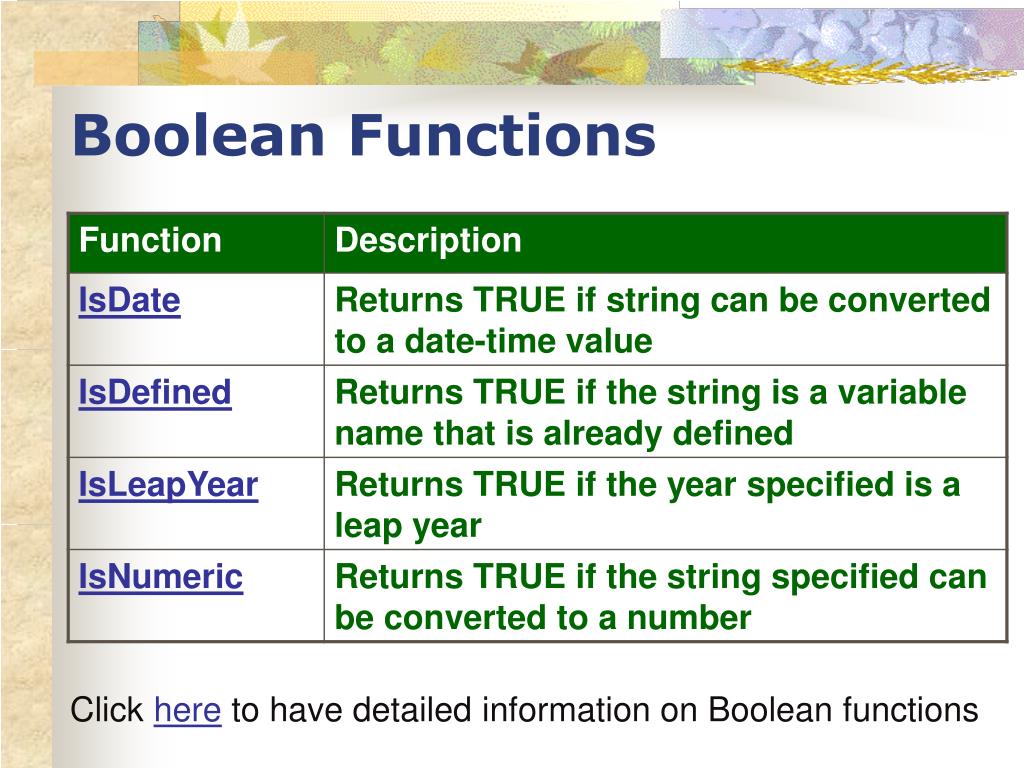 Boolean Functions

| Function | Description |
|---|---|
| IsDate | Returns TRUE if string can be converted to a date-time value |
| IsDefined | Returns TRUE if the string is a variable name that is already defined |
| IsLeapYear | Returns TRUE if the year specified is a leap year |
| IsNumeric | Returns TRUE if the string specified can be converted to a number |

Click here to have detailed information on Boolean functions